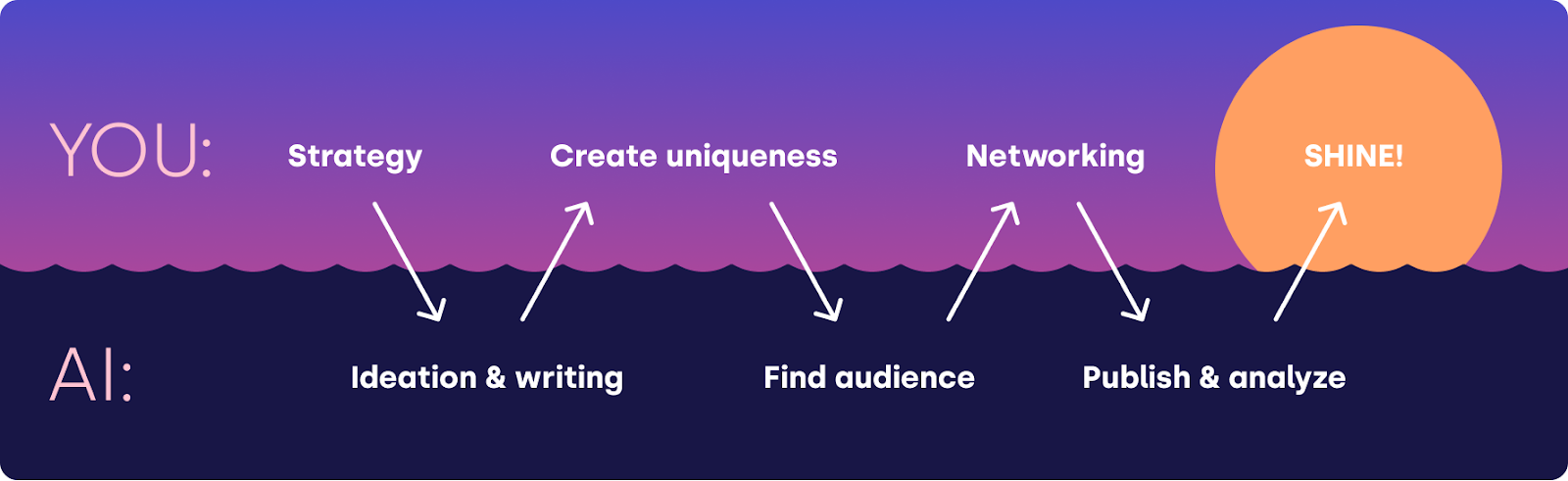 YOU: Strategy Create uniqueness Networking SHINE!

AI: Ideation & writing Find audience Publish & analyze